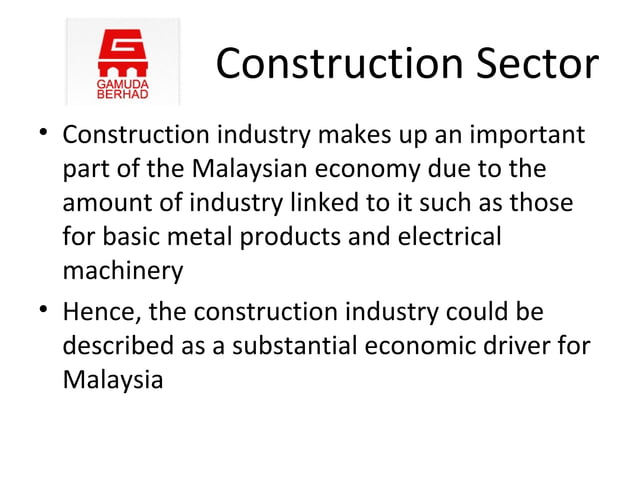 GAMUDA BERHAD

Construction Sector

• Construction industry makes up an important part of the Malaysian economy due to the amount of industry linked to it such as those for basic metal products and electrical machinery

• Hence, the construction industry could be described as a substantial economic driver for Malaysia